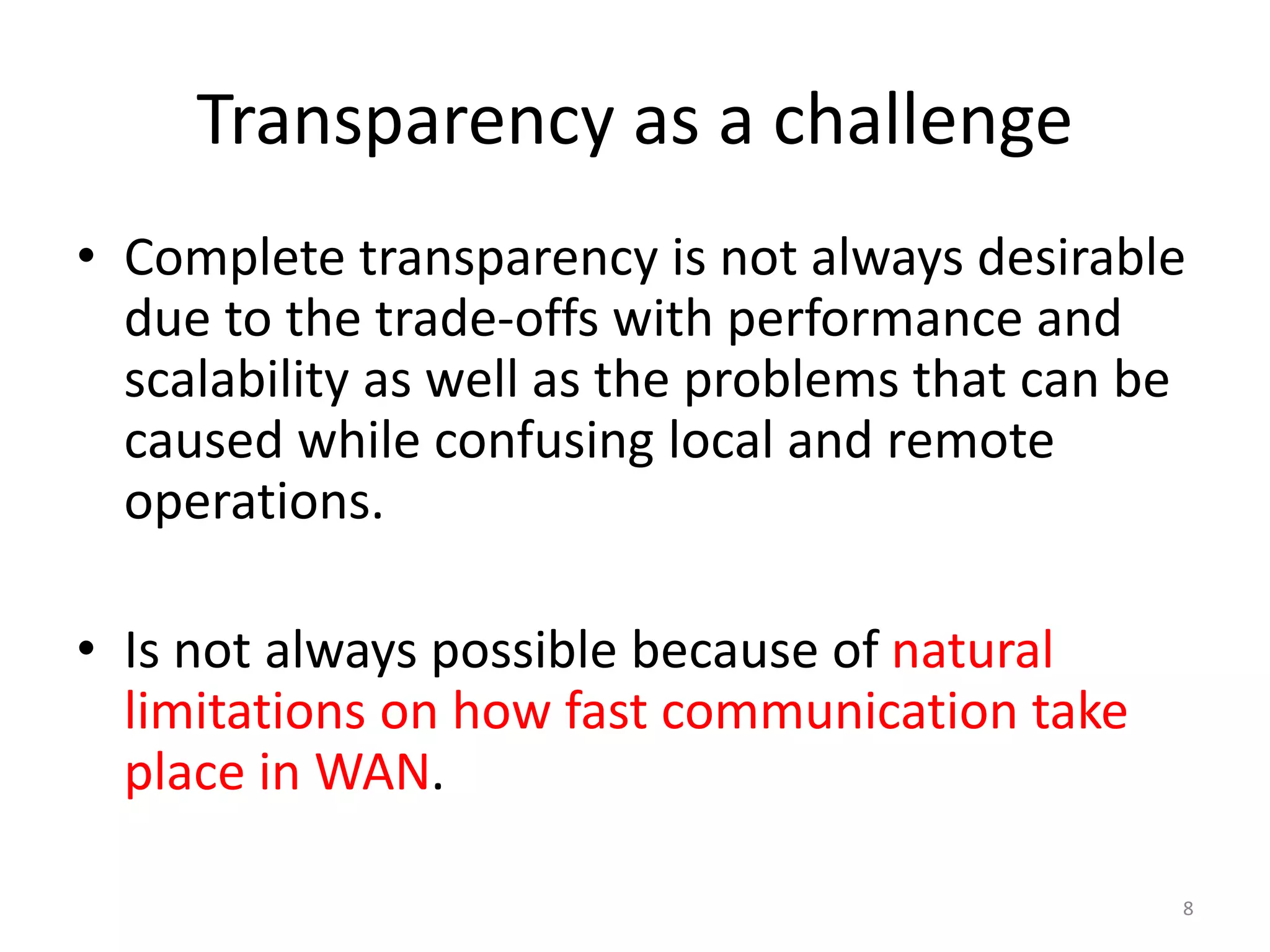 Transparency as a challenge

• Complete transparency is not always desirable due to the trade-offs with performance and scalability as well as the problems that can be caused while confusing local and remote operations.

• Is not always possible because of natural limitations on how fast communication take place in WAN.

8